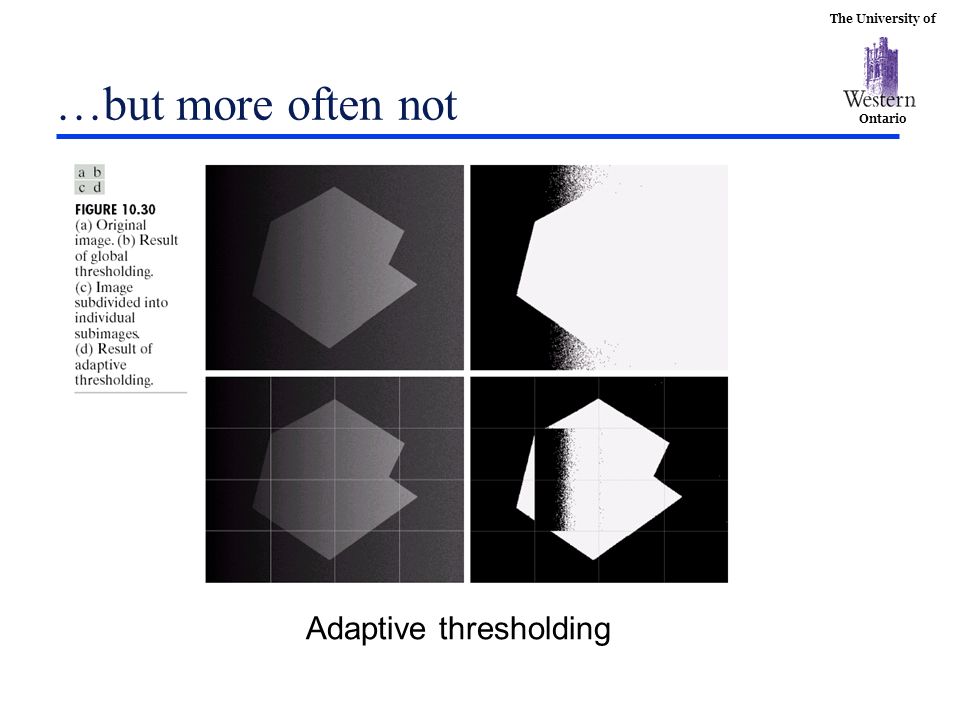 The University of
Western
Ontario

…but more often not

a b
c d

FIGURE 10.30
(a) Original image. (b) Result of global thresholding. (c) Image subdivided into individual subimages. (d) Result of adaptive thresholding.

Adaptive thresholding